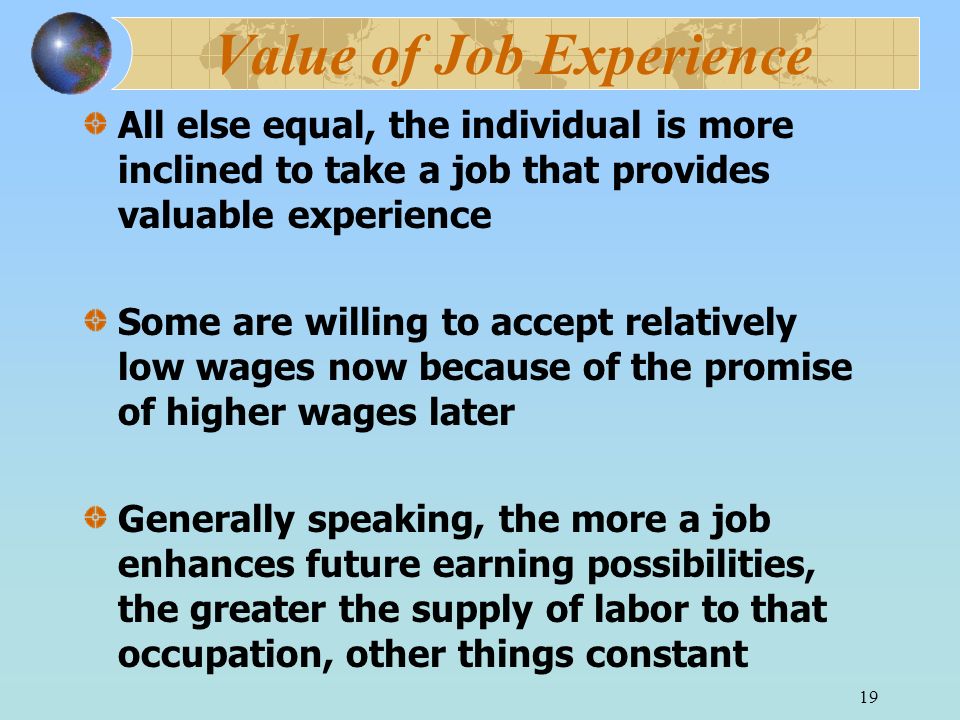 Value of Job Experience

All else equal, the individual is more inclined to take a job that provides valuable experience

Some are willing to accept relatively low wages now because of the promise of higher wages later

Generally speaking, the more a job enhances future earning possibilities, the greater the supply of labor to that occupation, other things constant

19